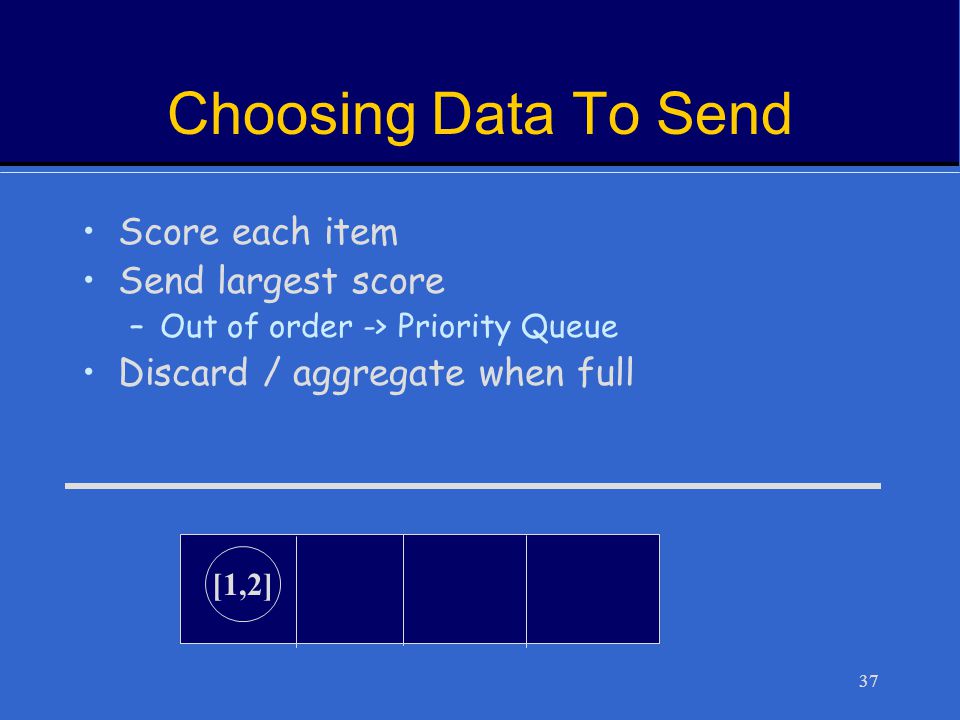 Choosing Data To Send

• Score each item
• Send largest score
  – Out of order -> Priority Queue
• Discard / aggregate when full

[1,2]

37